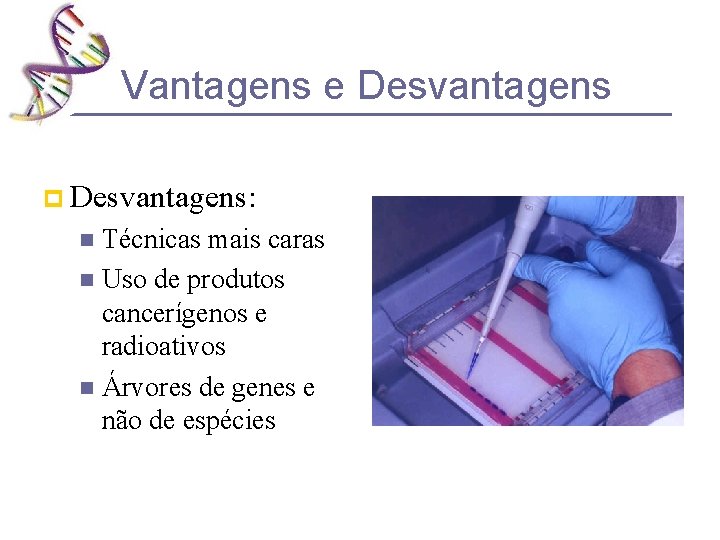 Vantagens e Desvantagens

Desvantagens:

Técnicas mais caras

Uso de produtos cancerígenos e radioativos

Árvores de genes e não de espécies